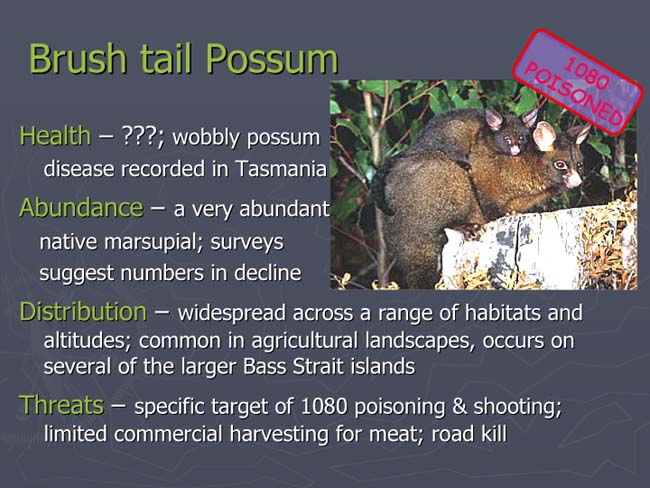 Brush tail Possum

1080 POISONED

Health – ???; wobbly possum disease recorded in Tasmania

Abundance – a very abundant native marsupial; surveys suggest numbers in decline

Distribution – widespread across a range of habitats and altitudes; common in agricultural landscapes, occurs on several of the larger Bass Strait islands

Threats – specific target of 1080 poisoning & shooting; limited commercial harvesting for meat; road kill